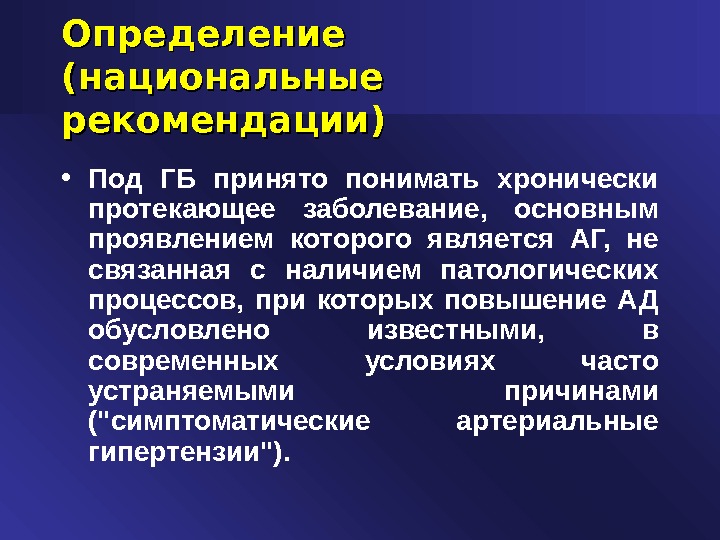 Определение (национальные рекомендации)

• Под ГБ принято понимать хронически протекающее заболевание, основным проявлением которого является АГ, не связанная с наличием патологических процессов, при которых повышение АД обусловлено известными, в современных условиях часто устраняемыми причинами ("симптоматические артериальные гипертензии").